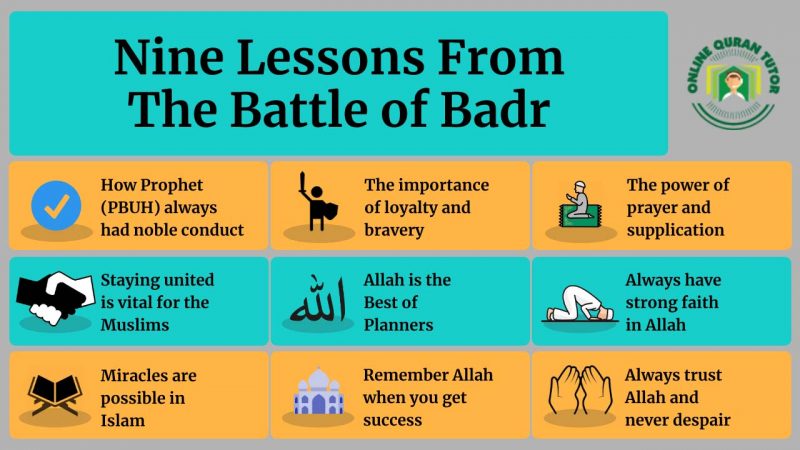 Nine Lessons From The Battle of Badr

ONLINE QURAN TUTOR

How Prophet (PBUH) always had noble conduct

The importance of loyalty and bravery

The power of prayer and supplication

Staying united is vital for the Muslims

الله

Allah is the Best of Planners

Always have strong faith in Allah

Miracles are possible in Islam

Remember Allah when you get success

Always trust Allah and never despair